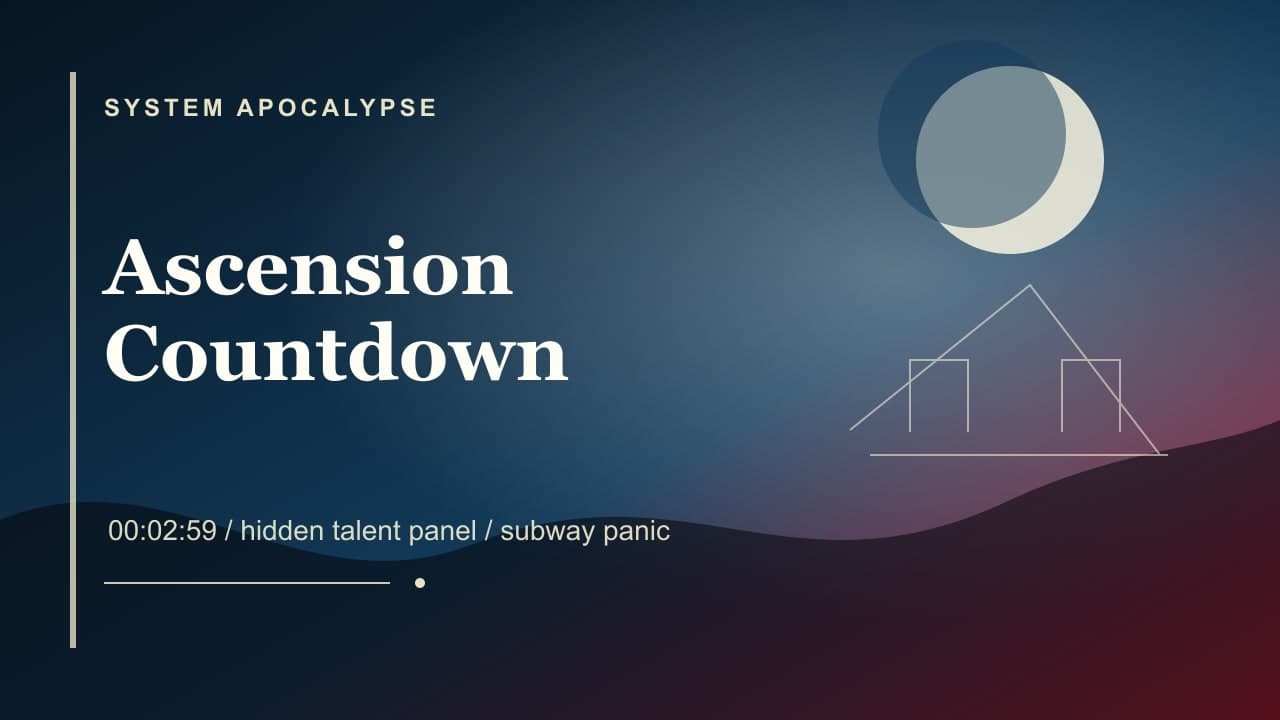 SYSTEM APOCALYPSE

Ascension Countdown

00:02:59 / hidden talent panel / subway panic